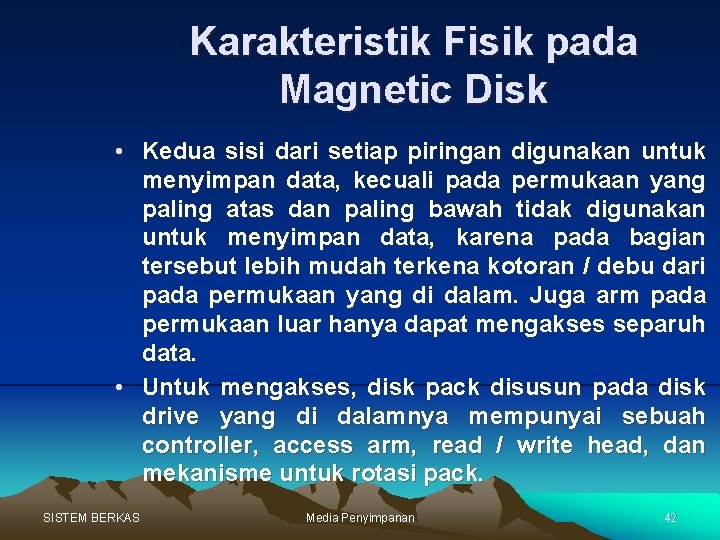 Karakteristik Fisik pada Magnetic Disk

• Kedua sisi dari setiap piringan digunakan untuk menyimpan data, kecuali pada permukaan yang paling atas dan paling bawah tidak digunakan untuk menyimpan data, karena pada bagian tersebut lebih mudah terkena kotoran / debu dari pada permukaan yang di dalam. Juga arm pada permukaan luar hanya dapat mengakses separuh data.

• Untuk mengakses, disk pack disusun pada disk drive yang di dalamnya mempunyai sebuah controller, access arm, read / write head, dan mekanisme untuk rotasi pack.

SISTEM BERKAS

Media Penyimpanan

42